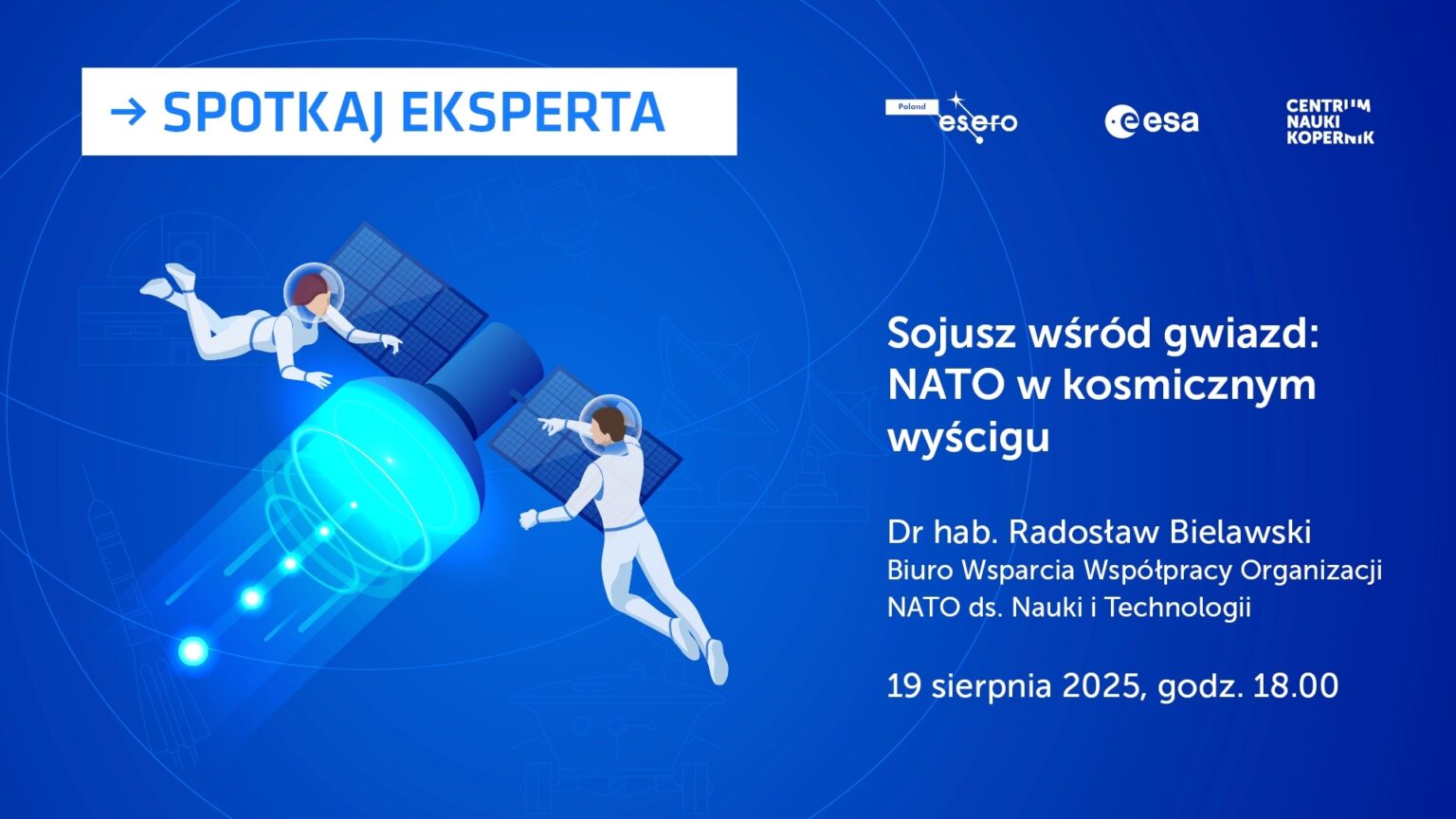 → SPOTKAJ EKSPERTA

Poland esero

esa

CENTRUM NAUKI KOPERNIK

Sojusz wśród gwiazd: NATO w kosmicznym wyścigu

Dr hab. Radosław Bielawski
Biuro Wsparcia Współpracy Organizacji NATO ds. Nauki i Technologii

19 sierpnia 2025, godz. 18.00